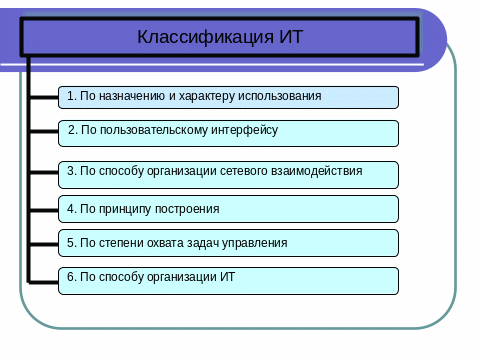 Классификация ИТ

1. По назначению и характеру использования

2. По пользовательскому интерфейсу

3. По способу организации сетевого взаимодействия

4. По принципу построения

5. По степени охвата задач управления

6. По способу организации ИТ